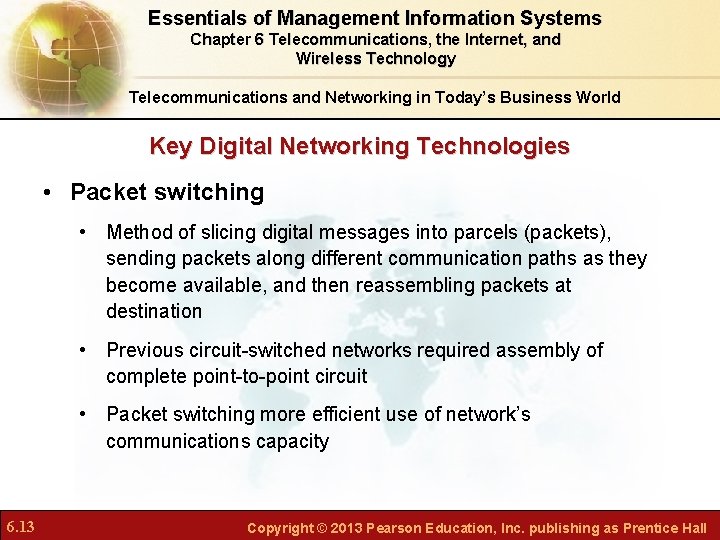 Essentials of Management Information Systems
Chapter 6 Telecommunications, the Internet, and Wireless Technology

Telecommunications and Networking in Today's Business World

Key Digital Networking Technologies

• Packet switching

• Method of slicing digital messages into parcels (packets), sending packets along different communication paths as they become available, and then reassembling packets at destination

• Previous circuit-switched networks required assembly of complete point-to-point circuit

• Packet switching more efficient use of network's communications capacity

6.13

Copyright © 2013 Pearson Education, Inc. publishing as Prentice Hall